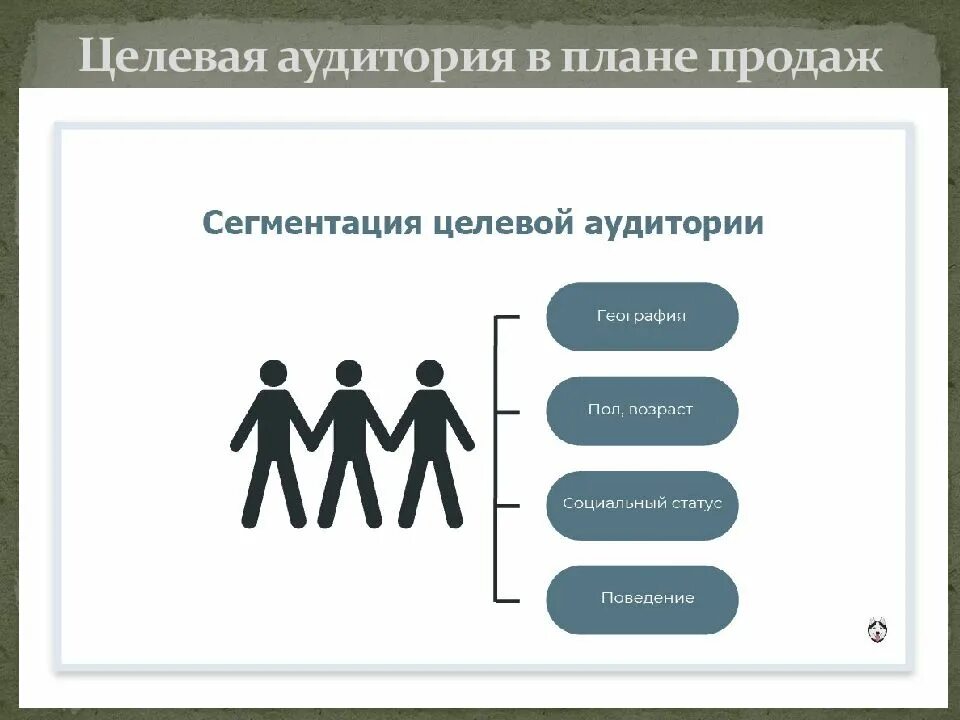 Целевая аудитория в плане продаж

Сегментация целевой аудитории

География

Пол, возраст

Социальный статус

Поведение